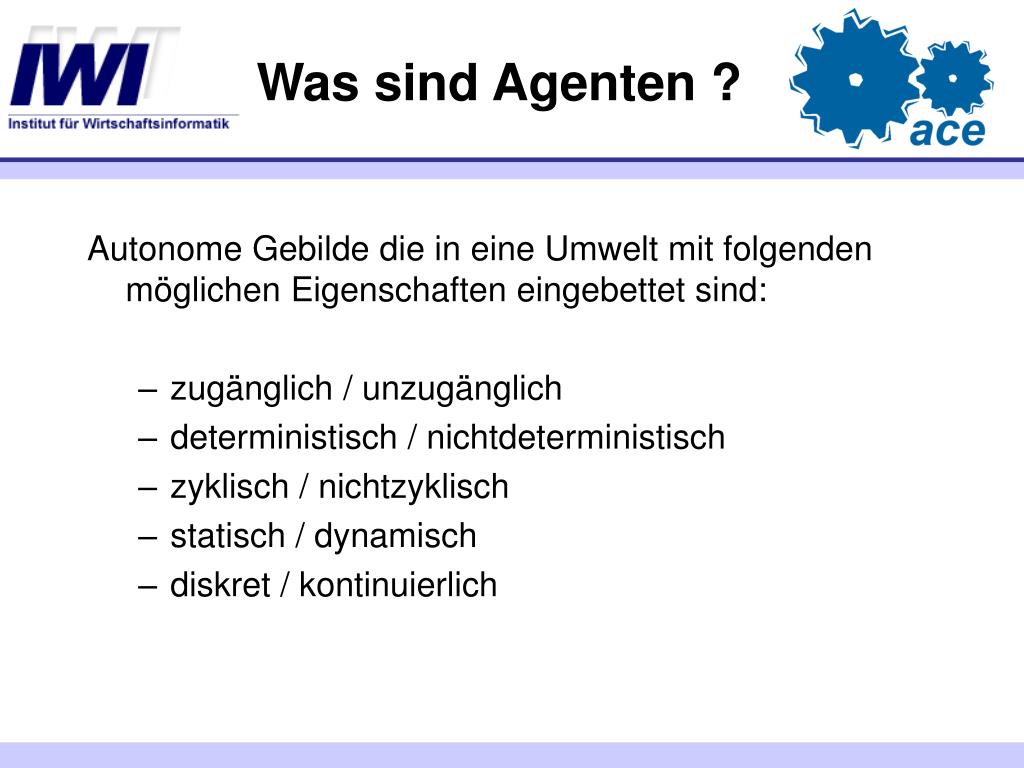 IWI
Institut für Wirtschaftsinformatik

Was sind Agenten ?

ace

Autonome Gebilde die in eine Umwelt mit folgenden möglichen Eigenschaften eingebettet sind:

– zugänglich / unzugänglich
– deterministisch / nichtdeterministisch
– zyklisch / nichtzyklisch
– statisch / dynamisch
– diskret / kontinuierlich